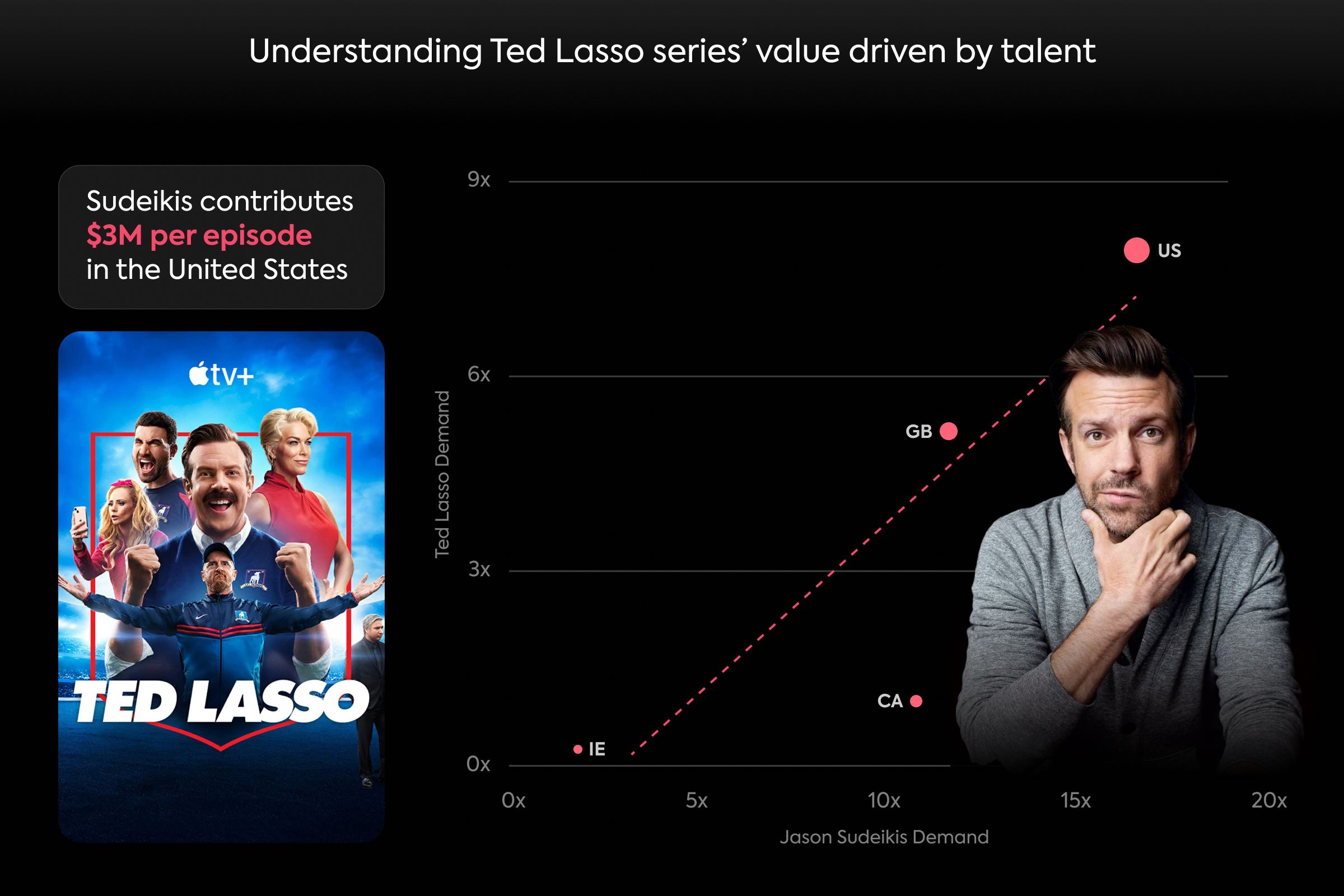 Understanding Ted Lasso series' value driven by talent

Sudeikis contributes $3M per episode in the United States

tv+

TED LASSO

9x
6x
3x
0x

Ted Lasso Demand

US
GB
CA
IE

0x
5x
10x
15x
20x

Jason Sudeikis Demand